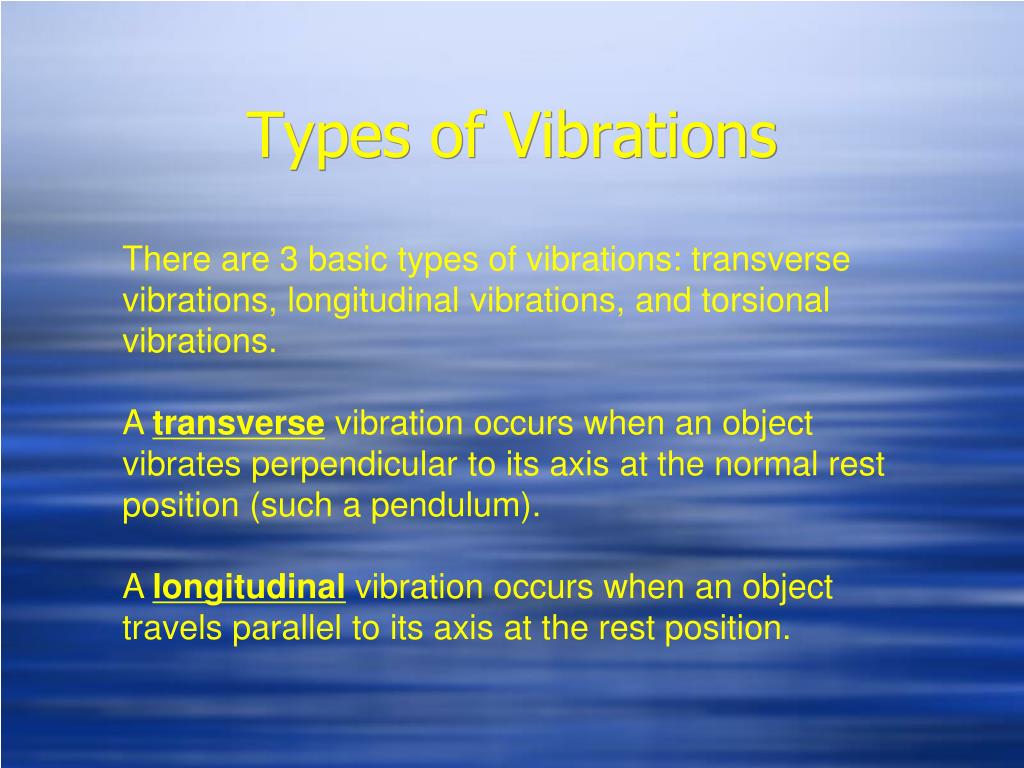 Types of Vibrations

There are 3 basic types of vibrations: transverse vibrations, longitudinal vibrations, and torsional vibrations.

A transverse vibration occurs when an object vibrates perpendicular to its axis at the normal rest position (such a pendulum).

A longitudinal vibration occurs when an object travels parallel to its axis at the rest position.